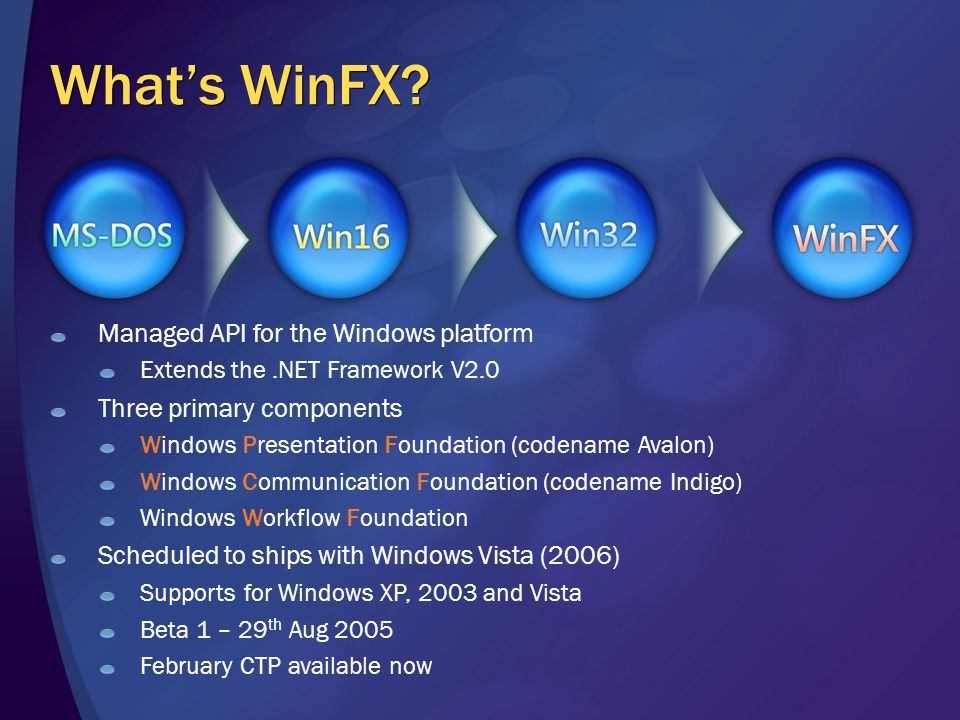 What's WinFX?

MS-DOS

Win16

Win32

WinFX

Managed API for the Windows platform

Extends the .NET Framework V2.0

Three primary components

Windows Presentation Foundation (codename Avalon)

Windows Communication Foundation (codename Indigo)

Windows Workflow Foundation

Scheduled to ships with Windows Vista (2006)

Supports for Windows XP, 2003 and Vista

Beta 1 – 29$^{th}$ Aug 2005

February CTP available now